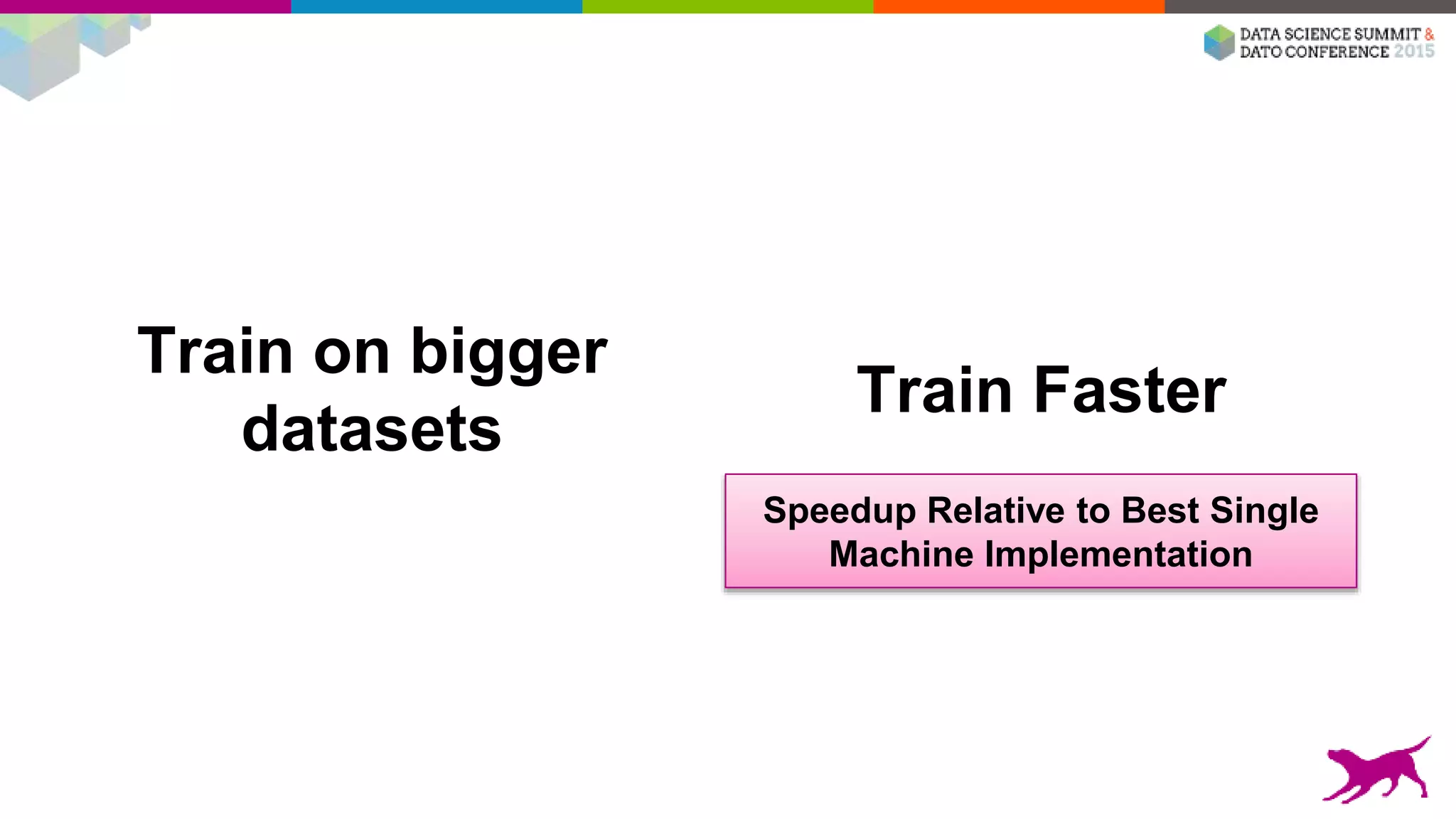 DATA SCIENCE SUMMIT & DATO CONFERENCE 2015

Train on bigger datasets

Train Faster

Speedup Relative to Best Single Machine Implementation